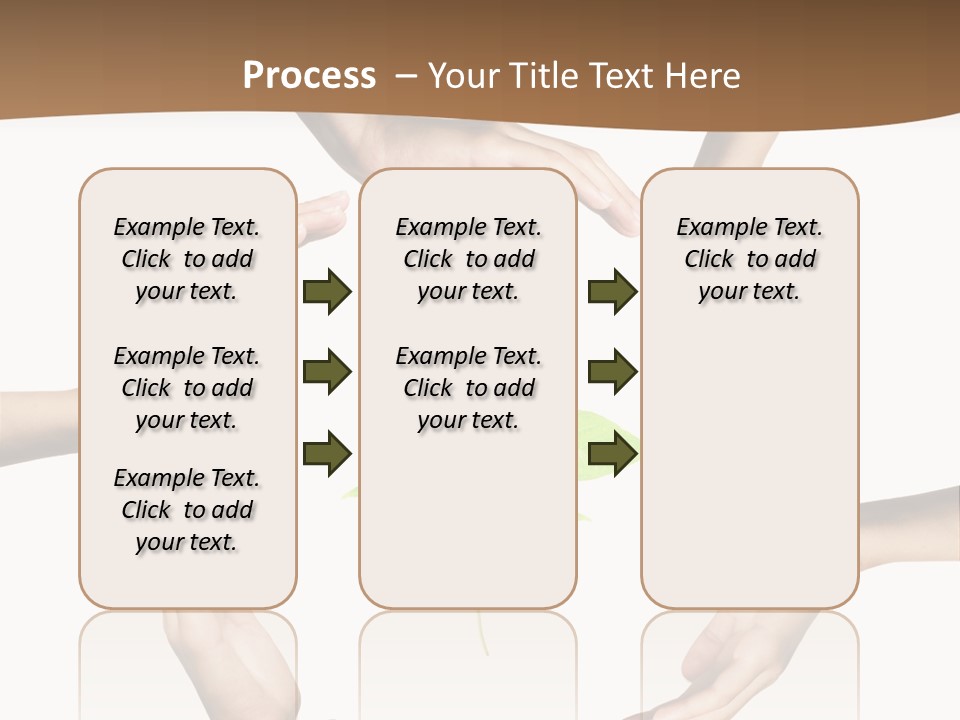 Process – Your Title Text Here

Example Text. Click to add your text.

Example Text. Click to add your text.

Example Text. Click to add your text.

Example Text. Click to add your text.

Example Text. Click to add your text.

Example Text. Click to add your text.